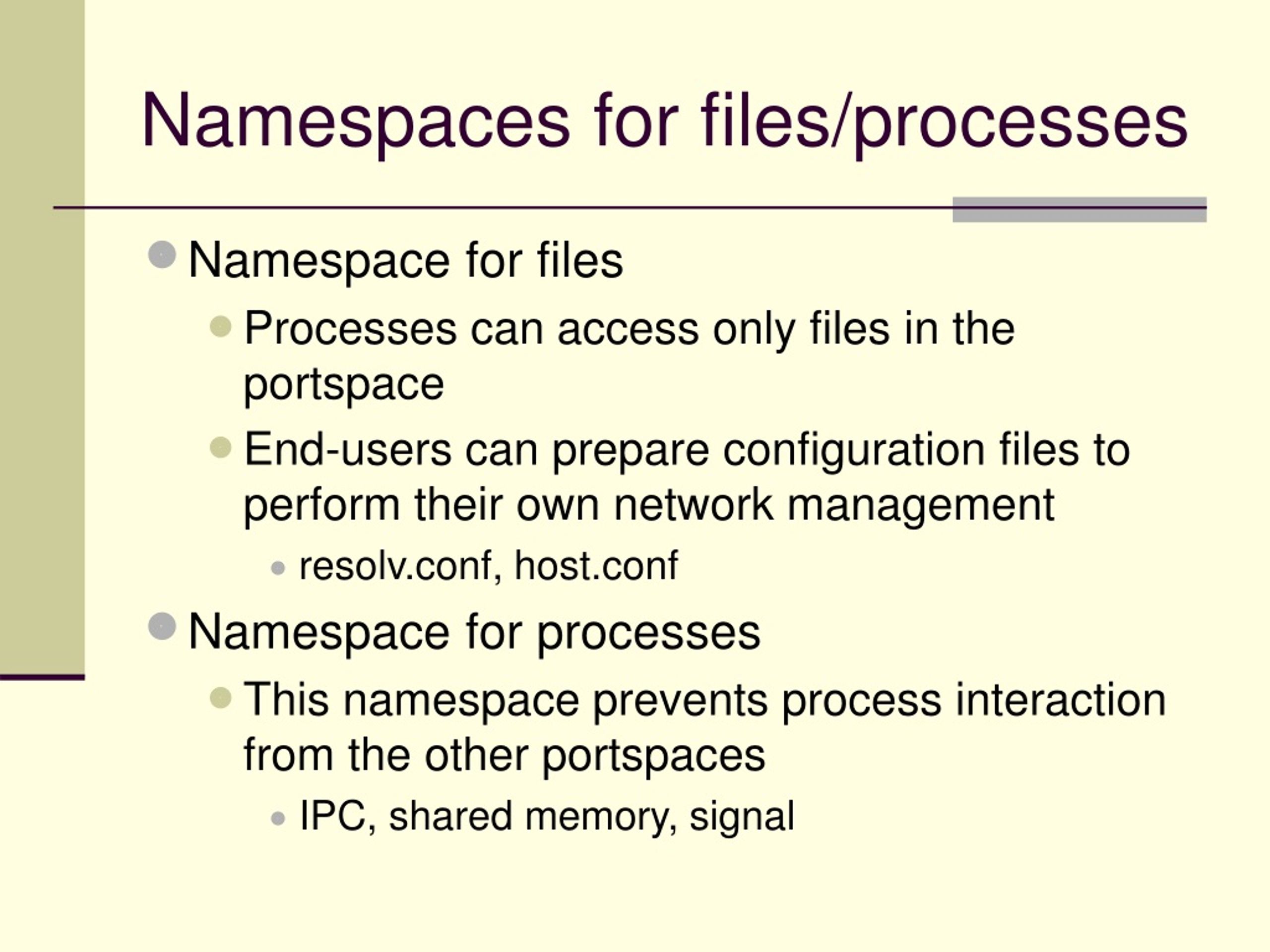 Namespaces for files/processes

Namespace for files

Processes can access only files in the portspace

End-users can prepare configuration files to perform their own network management

resolv.conf, host.conf

Namespace for processes

This namespace prevents process interaction from the other portspaces

IPC, shared memory, signal